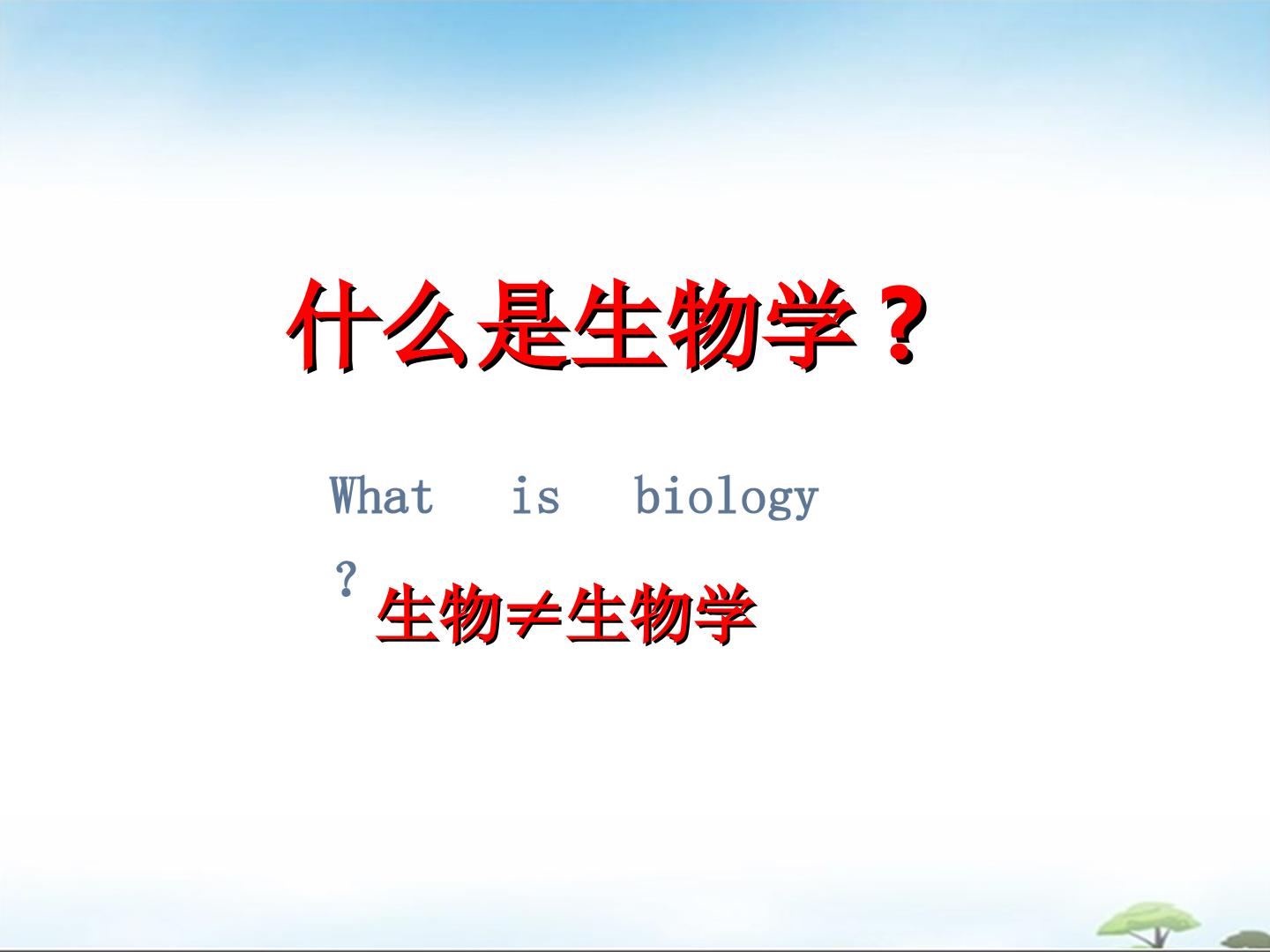 什么是生物学？

What is biology ?

生物≠生物学